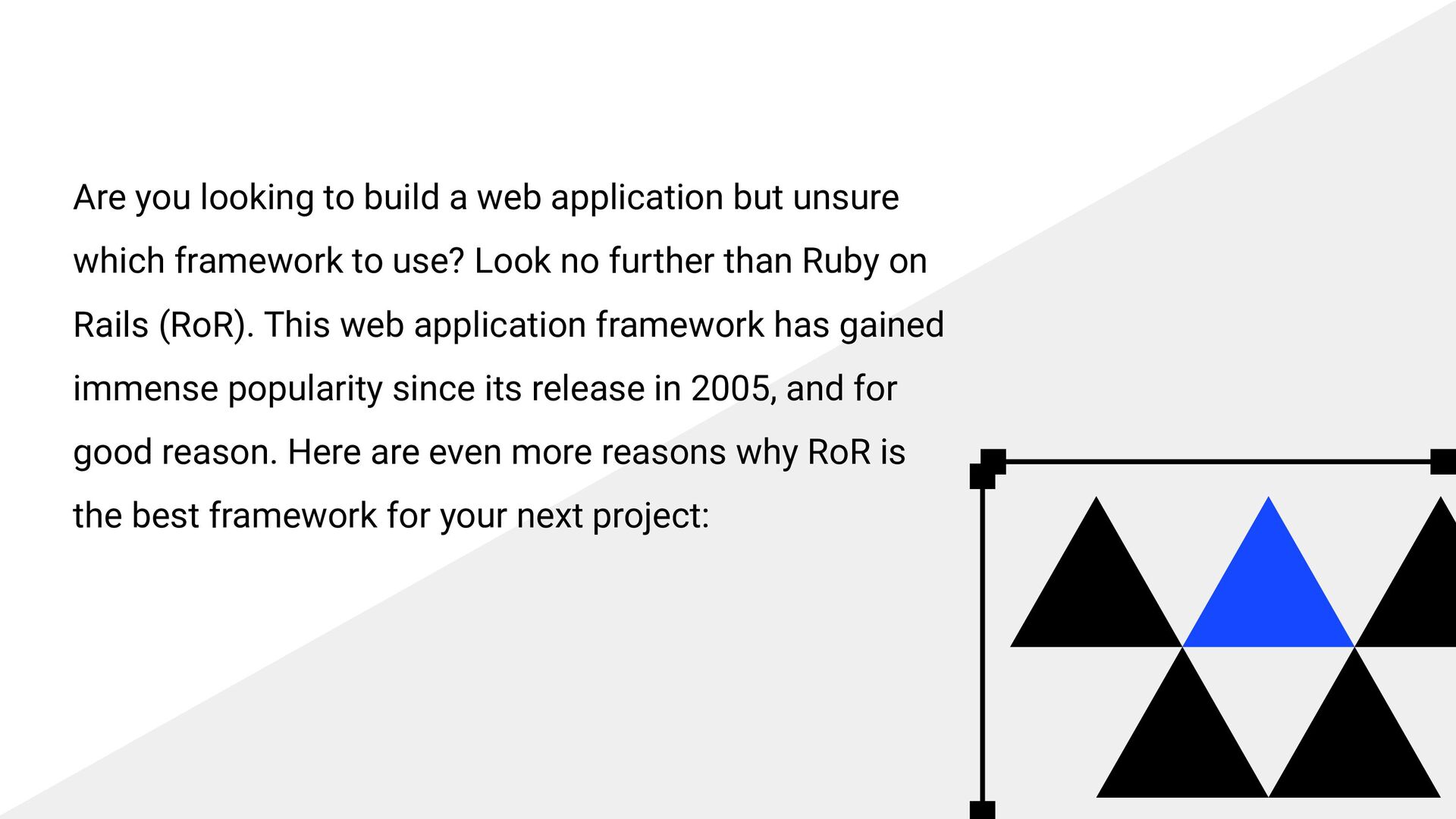 Are you looking to build a web application but unsure which framework to use? Look no further than Ruby on Rails (RoR). This web application framework has gained immense popularity since its release in 2005, and for good reason. Here are even more reasons why RoR is the best framework for your next project: